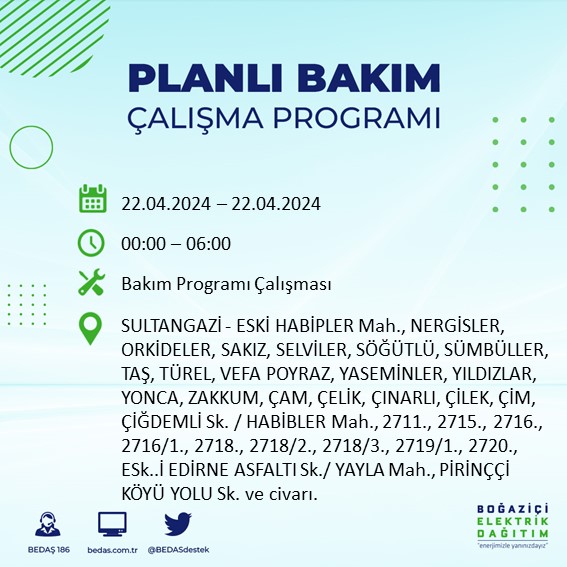 PLANLI BAKIM
ÇALIŞMA PROGRAMI

22.04.2024 – 22.04.2024

00:00 – 06:00

Bakım Programı Çalışması

SULTANGAZİ - ESKİ HABİPLER Mah., NERGİSLER, ORKİDELER, SAKIZ, SELVİLER, SÖĞÜTLÜ, SÜMBÜLLER, TAŞ, TÜREL, VEFA POYRAZ, YASEMİNLER, YILDIZLAR, YONCA, ZAKKUM, ÇAM, ÇELİK, ÇINARLI, ÇİLEK, ÇİM, ÇİĞDEMLİ Sk. / HABİBLER Mah., 2711., 2715., 2716., 2716/1., 2718., 2718/2., 2718/3., 2719/1., 2720., ESk..İ EDİRNE ASFALTI Sk./ YAYLA Mah., PİRİNÇÇİ KÖYÜ YOLU Sk. ve civarı.

BEDAŞ 186   bedas.com.tr   @BEDASdestek

BOĞAZİÇİ
ELEKTRİK
DAĞITIM
"enerjimizle yanınızdayız"